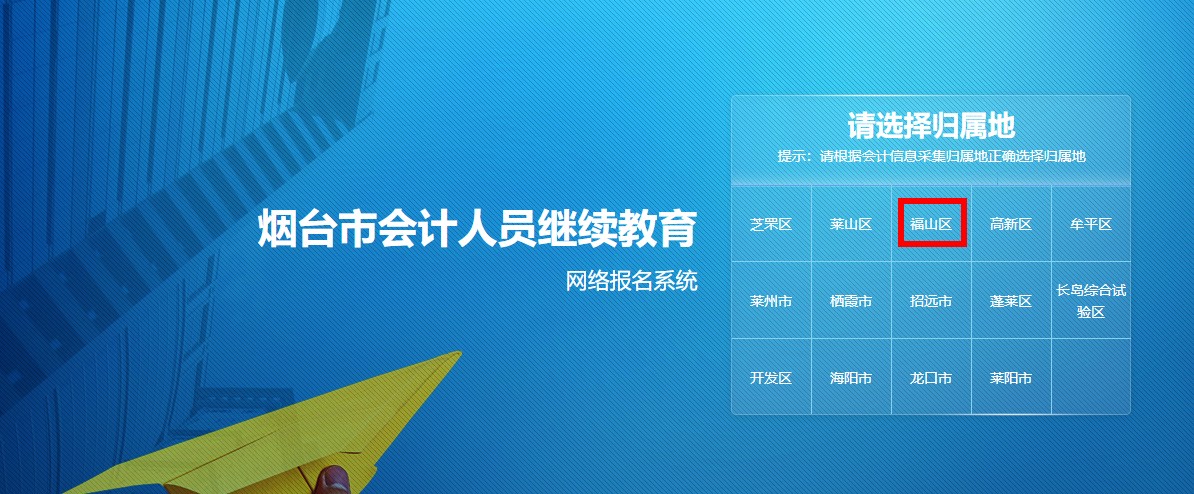 烟台市会计人员继续教育

网络报名系统

请选择归属地

提示：请根据会计信息采集归属地正确选择归属地

| 芝罘区 | 莱山区 | 福山区 | 高新区 | 牟平区 |
|---|---|---|---|---|
| 莱州市 | 栖霞市 | 招远市 | 蓬莱区 | 长岛综合试验区 |
| 开发区 | 海阳市 | 龙口市 | 莱阳市 | |